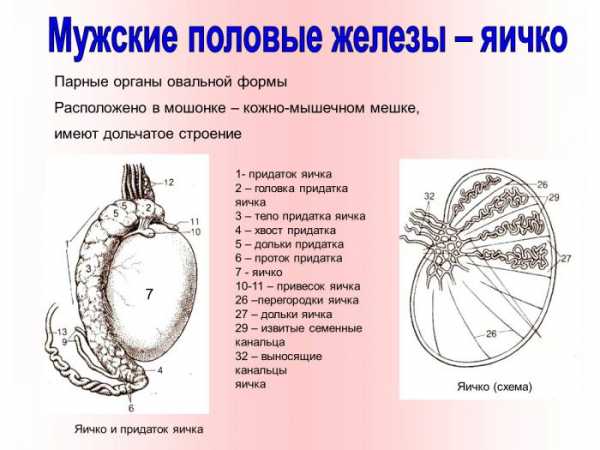 Мужские половые железы – яичко

Парные органы овальной формы

Расположено в мошонке – кожно-мышечном мешке, имеют дольчатое строение

12
5
5
2
11
10
1
3
7
13
9
4
6

Яичко и придаток яичка

1- придаток яичка
2 – головка придатка яичка
3 – тело придатка яичка
4 – хвост придатка
5 – дольки придатка
6 – проток придатка
7 - яичко
10-11 – привесок яичка
26 –перегородки яичка
27 – дольки яичка
29 – извитые семенные канальца
32 – выносящие канальцы яичка

32
26
29
27
26

Яичко (схема)